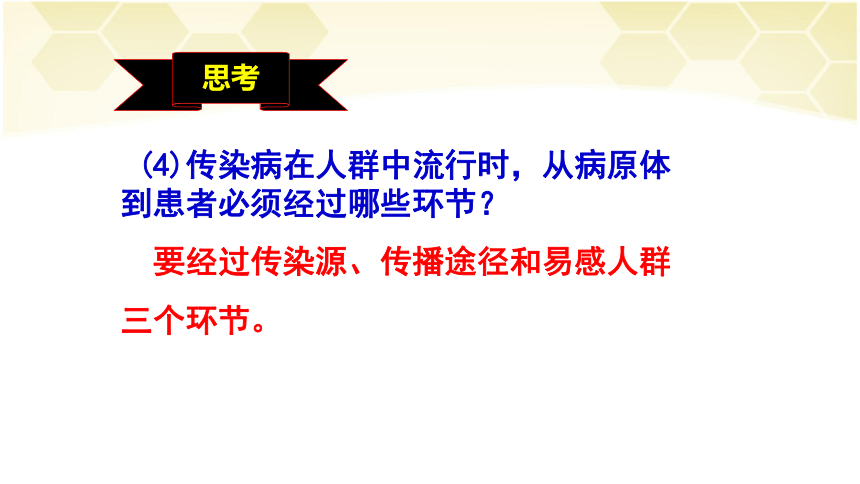 思考

(4)传染病在人群中流行时，从病原体到患者必须经过哪些环节？

要经过传染源、传播途径和易感人群三个环节。